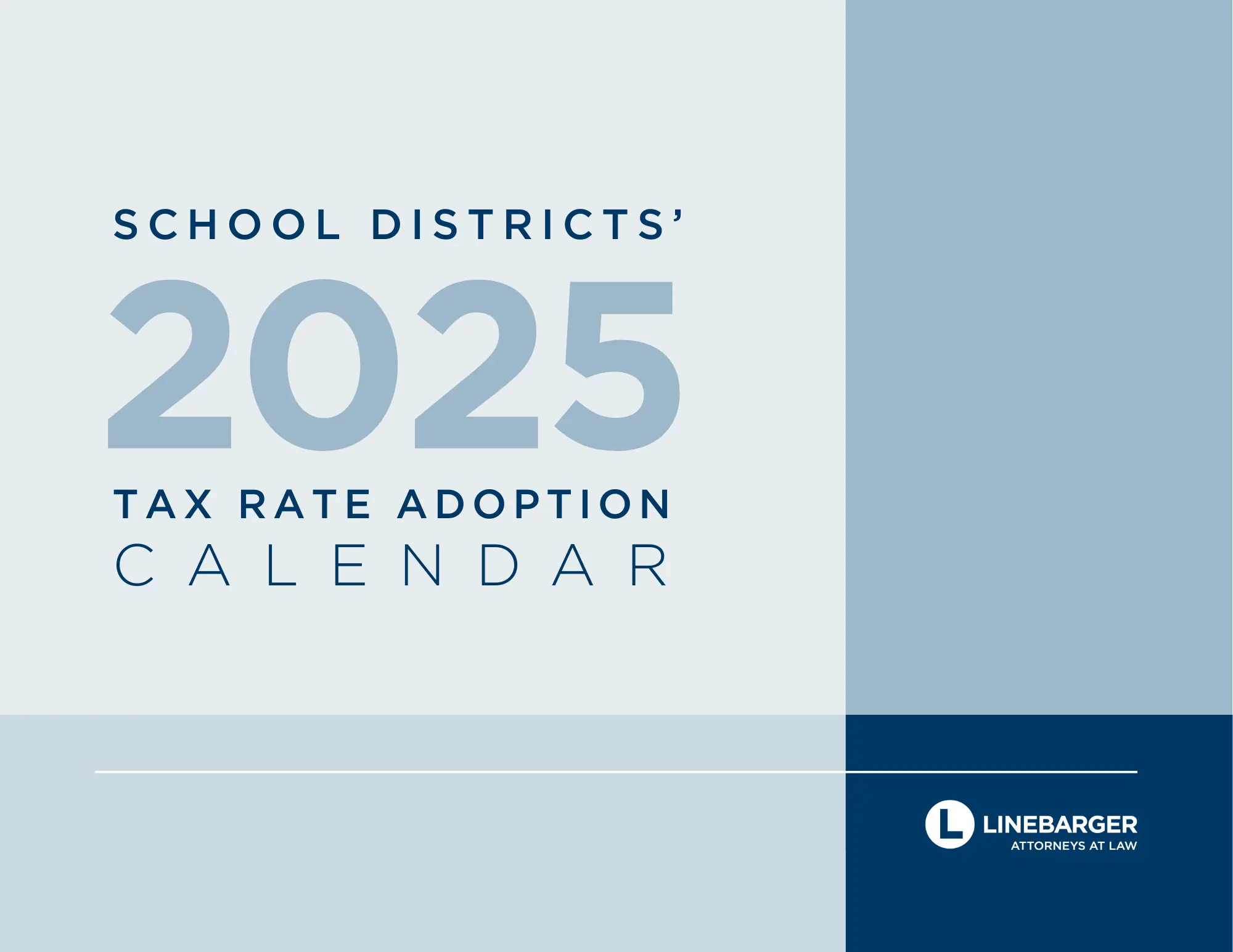 SCHOOL DISTRICTS'

2025

TAX RATE ADOPTION
CALENDAR

L LINEBARGER
ATTORNEYS AT LAW